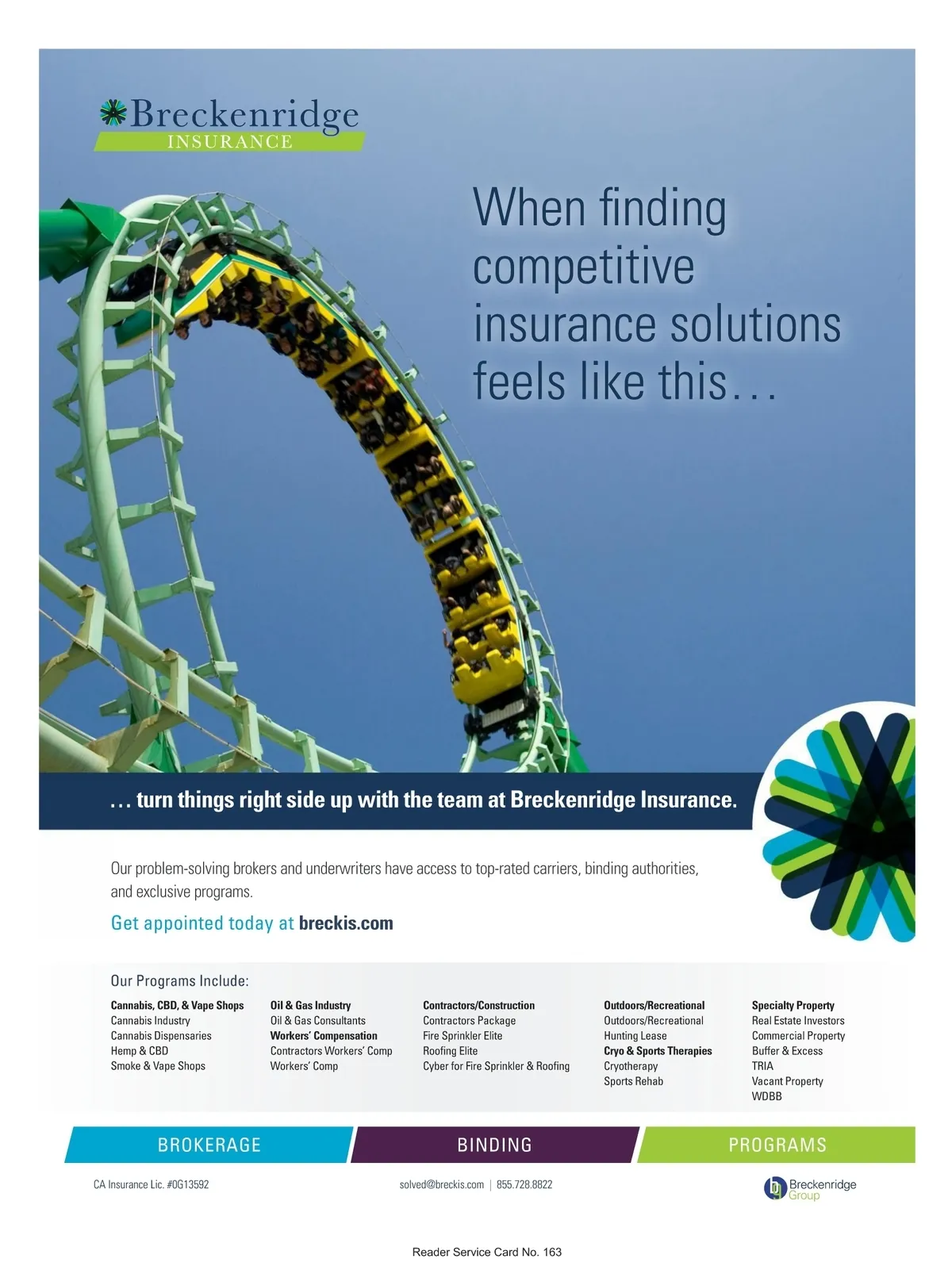 Breckenridge
INSURANCE

When finding competitive insurance solutions feels like this…

… turn things right side up with the team at Breckenridge Insurance.

Our problem-solving brokers and underwriters have access to top-rated carriers, binding authorities, and exclusive programs.

Get appointed today at breckis.com

Our Programs Include:

Cannabis, CBD, & Vape Shops
Cannabis Industry
Cannabis Dispensaries
Hemp & CBD
Smoke & Vape Shops

Oil & Gas Industry
Oil & Gas Consultants
Workers' Compensation
Contractors Workers' Comp
Workers' Comp

Contractors/Construction
Contractors Package
Fire Sprinkler Elite
Roofing Elite
Cyber for Fire Sprinkler & Roofing

Outdoors/Recreational
Outdoors/Recreational
Hunting Lease
Cryo & Sports Therapies
Cryotherapy
Sports Rehab

Specialty Property
Real Estate Investors
Commercial Property
Buffer & Excess
TRIA
Vacant Property
WDBB

BROKERAGE BINDING PROGRAMS

CA Insurance Lic. #0G13592

solved@breckis.com | 855.728.8822

Breckenridge Group

Reader Service Card No. 163